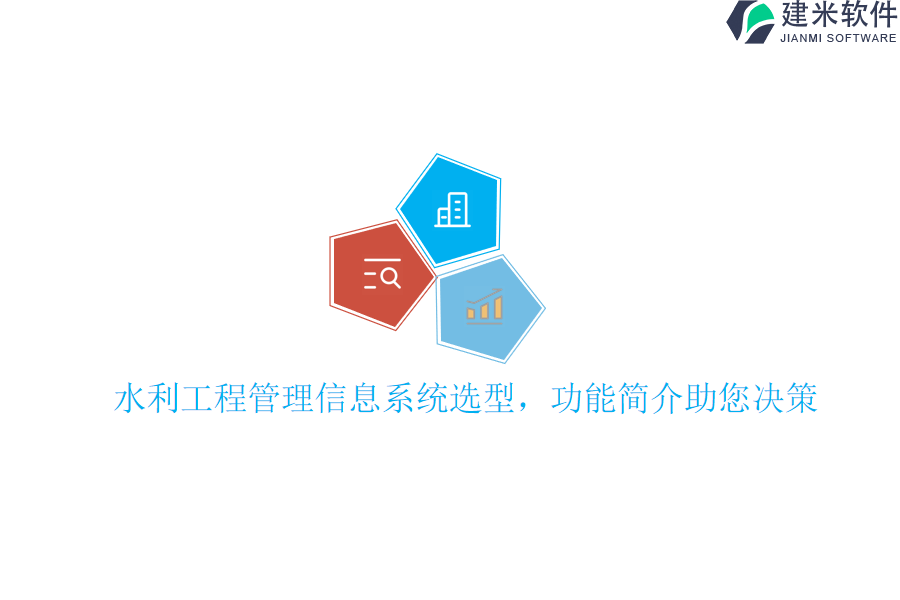 建米软件
JIANMI SOFTWARE

水利工程管理信息系统选型，功能简介助您决策